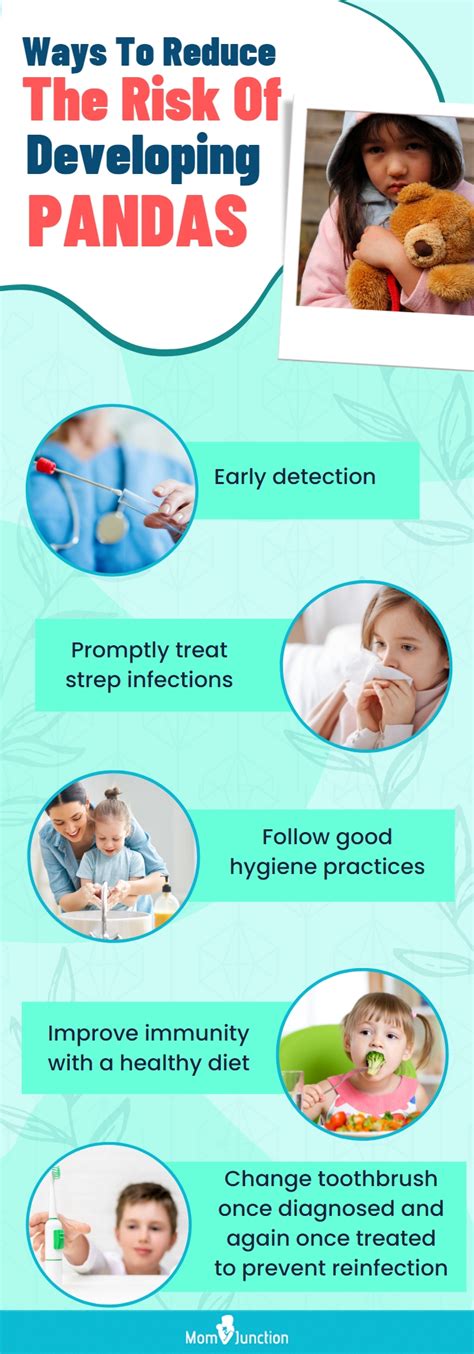 Ways To Reduce The Risk Of Developing PANDAS

Early detection

Promptly treat strep infections

Follow good hygiene practices

Improve immunity with a healthy diet

Change toothbrush once diagnosed and again once treated to prevent reinfection

MomJunction